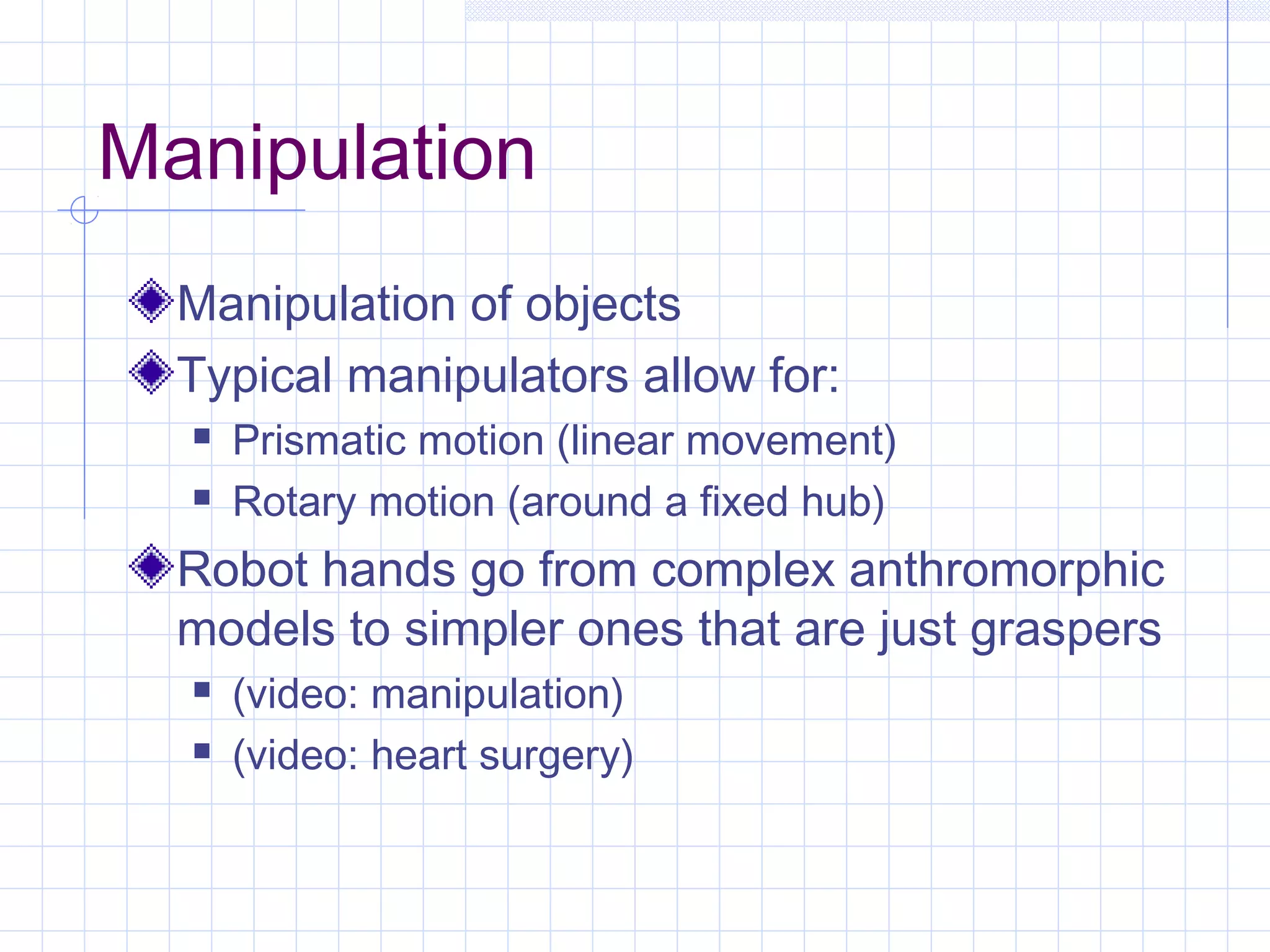 Manipulation

Manipulation of objects

Typical manipulators allow for:

Prismatic motion (linear movement)

Rotary motion (around a fixed hub)

Robot hands go from complex anthromorphic models to simpler ones that are just graspers

(video: manipulation)

(video: heart surgery)